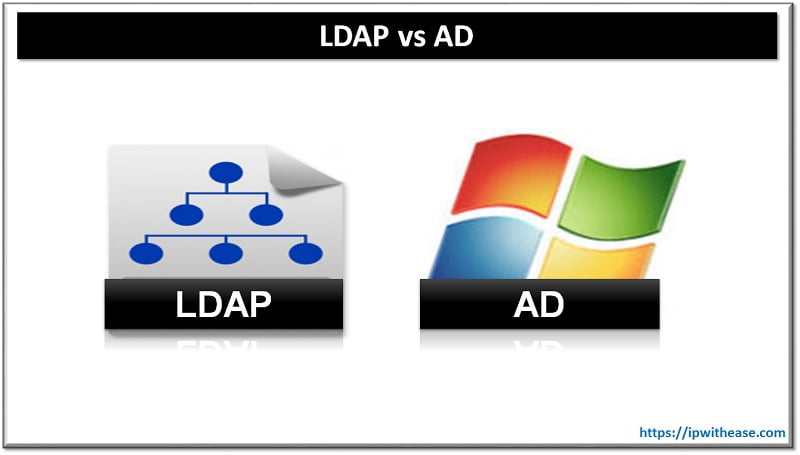 LDAP vs AD

LDAP

AD

https://ipwithease.com